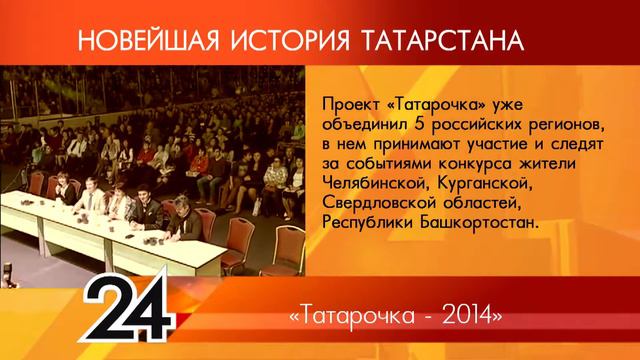 НОВЕЙШАЯ ИСТОРИЯ ТАТАРСТАНА

Проект «Татарочка» уже объединил 5 российских регионов, в нем принимают участие и следят за событиями конкурса жители Челябинской, Курганской, Свердловской областей, Республики Башкортостан.

24

«Татарочка - 2014»